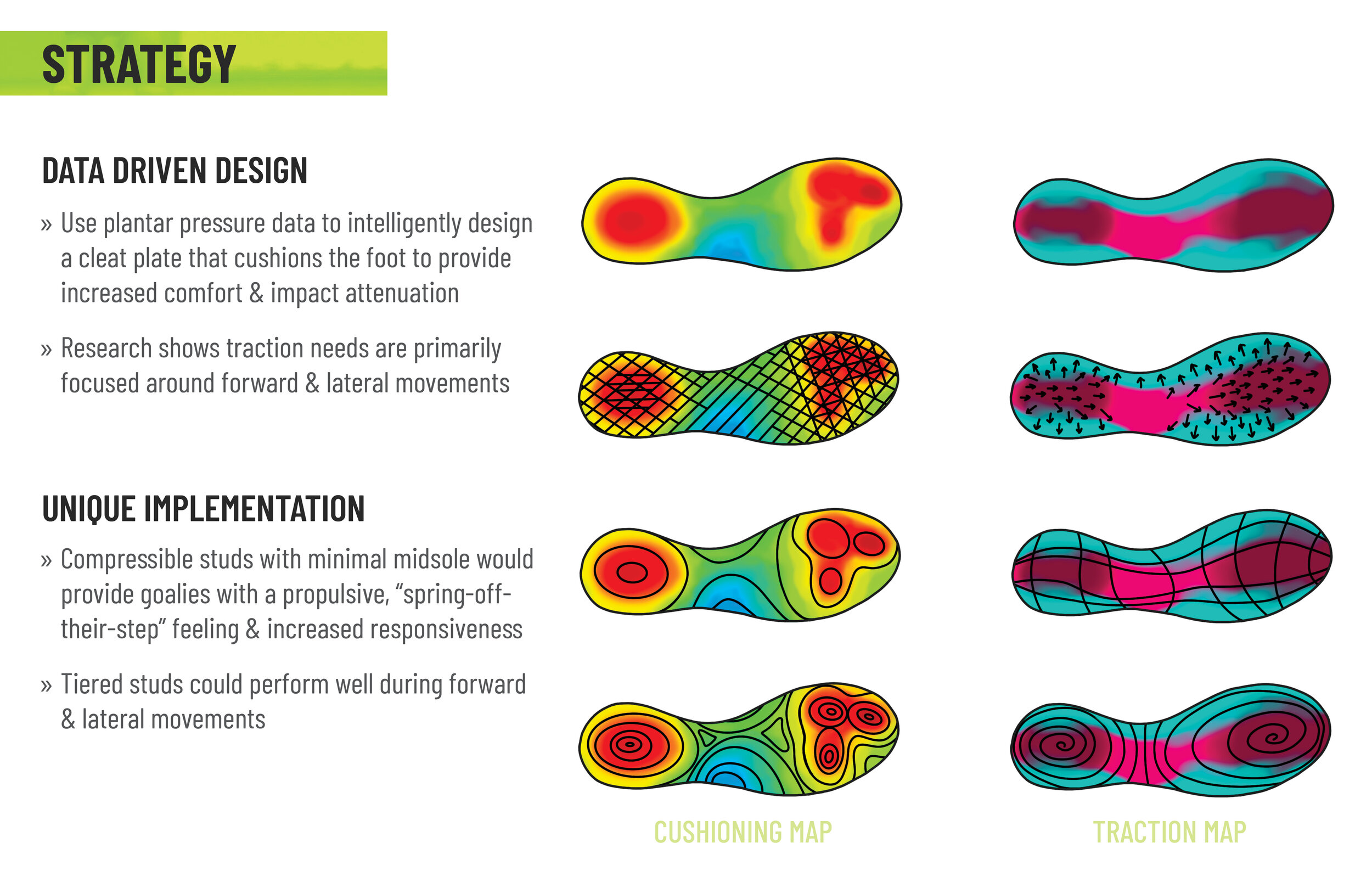 STRATEGY

DATA DRIVEN DESIGN

» Use plantar pressure data to intelligently design a cleat plate that cushions the foot to provide increased comfort & impact attenuation

» Research shows traction needs are primarily focused around forward & lateral movements

UNIQUE IMPLEMENTATION

» Compressible studs with minimal midsole would provide goalies with a propulsive, "spring-off-their-step" feeling & increased responsiveness

» Tiered studs could perform well during forward & lateral movements

CUSHIONING MAP

TRACTION MAP